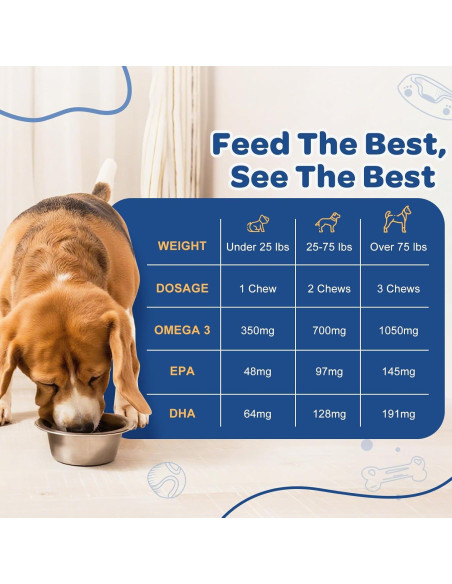 Feed The Best, See The Best

| WEIGHT | Under 25 lbs | 25-75 lbs | Over 75 lbs |
|---|---|---|---|
| DOSAGE | 1 Chew | 2 Chews | 3 Chews |
| OMEGA 3 | 350mg | 700mg | 1050mg |
| EPA | 48mg | 97mg | 145mg |
| DHA | 64mg | 128mg | 191mg |